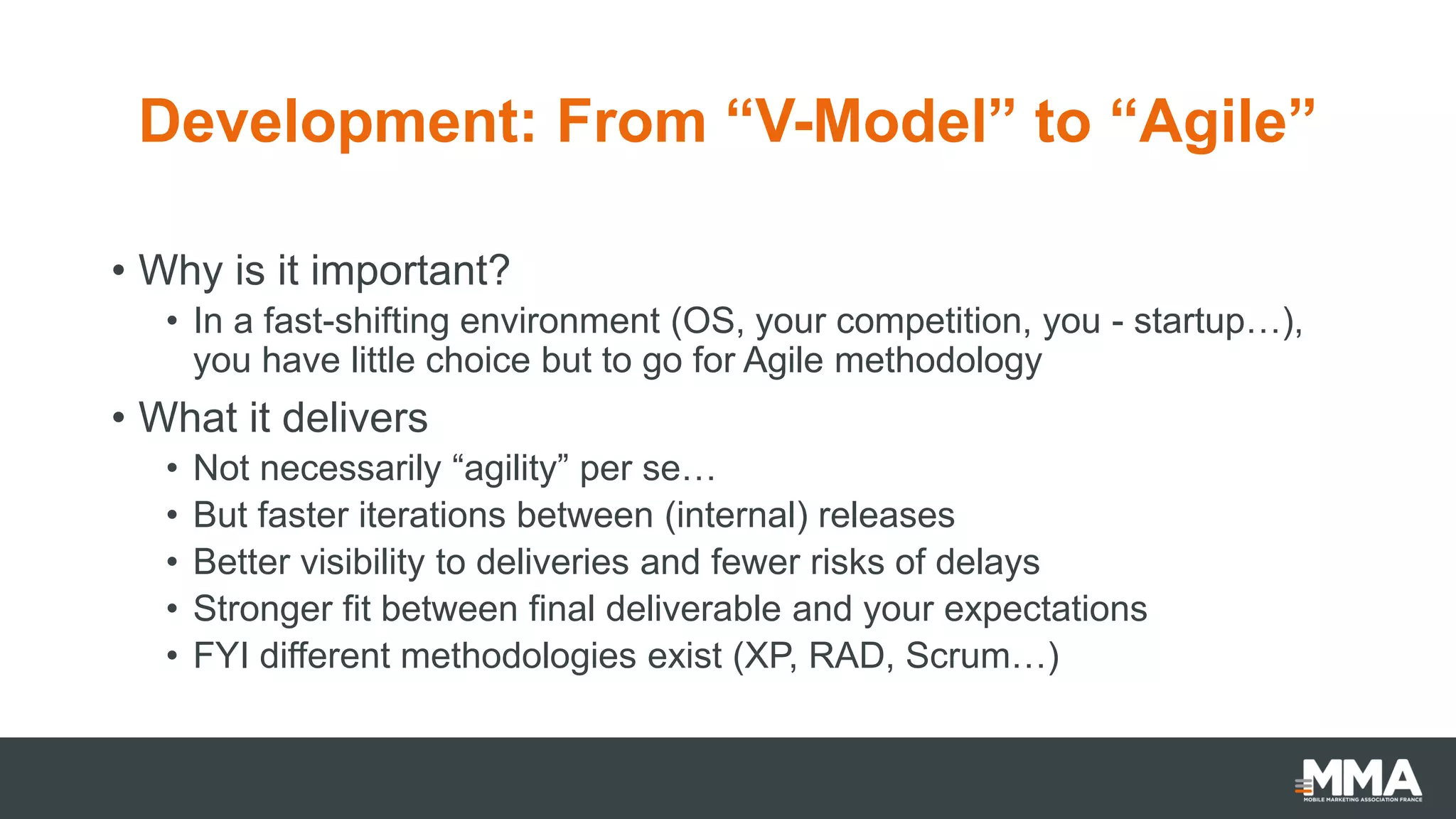 Development: From “V-Model” to “Agile”

• Why is it important?
 • In a fast-shifting environment (OS, your competition, you - startup…), you have little choice but to go for Agile methodology
• What it delivers
 • Not necessarily “agility” per se…
 • But faster iterations between (internal) releases
 • Better visibility to deliveries and fewer risks of delays
 • Stronger fit between final deliverable and your expectations
 • FYI different methodologies exist (XP, RAD, Scrum…)

MMA
MOBILE MARKETING ASSOCIATION FRANCE